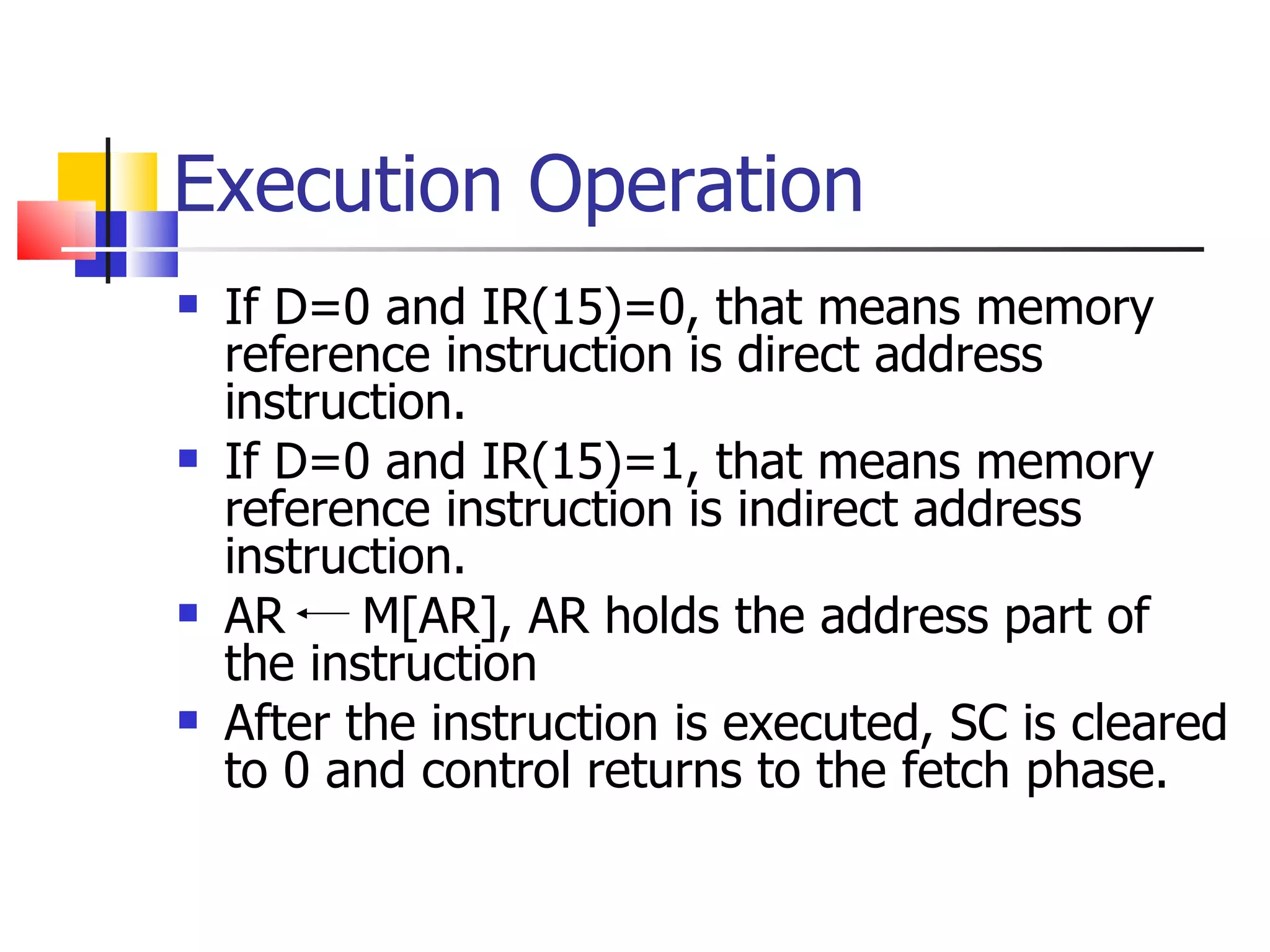 Execution Operation

- If D=0 and IR(15)=0, that means memory reference instruction is direct address instruction.
- If D=0 and IR(15)=1, that means memory reference instruction is indirect address instruction.
- AR $\leftarrow$ M[AR], AR holds the address part of the instruction
- After the instruction is executed, SC is cleared to 0 and control returns to the fetch phase.